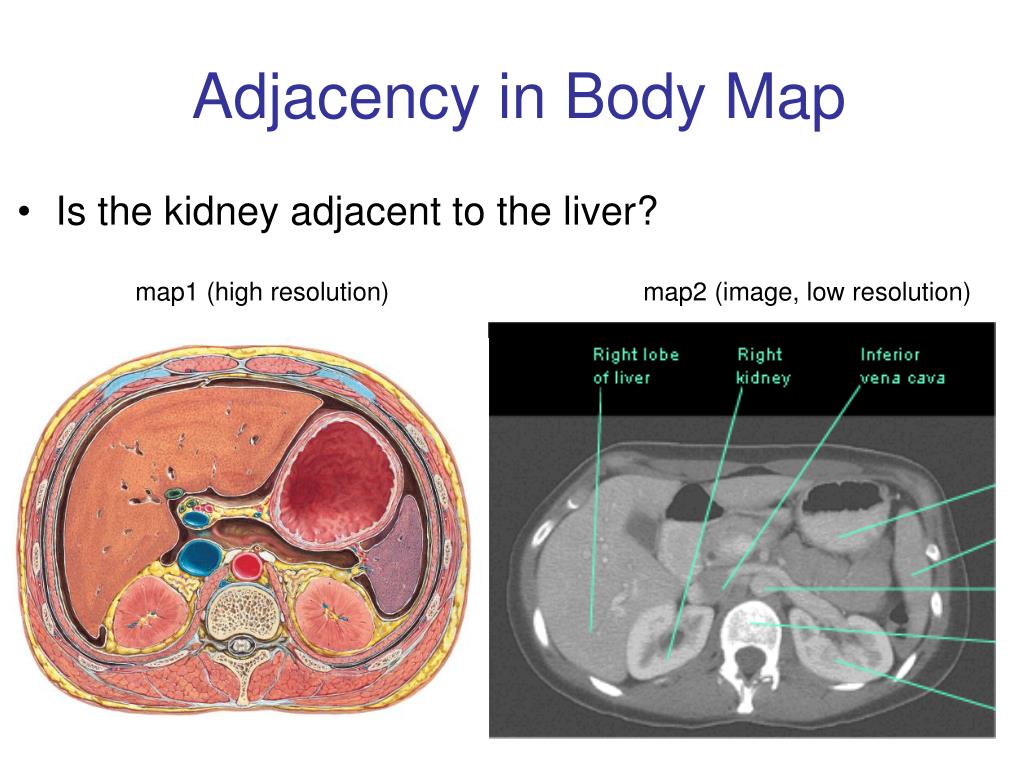 Adjacency in Body Map

• Is the kidney adjacent to the liver?

map1 (high resolution)

map2 (image, low resolution)

Right lobe of liver

Right kidney

Inferior vena cava